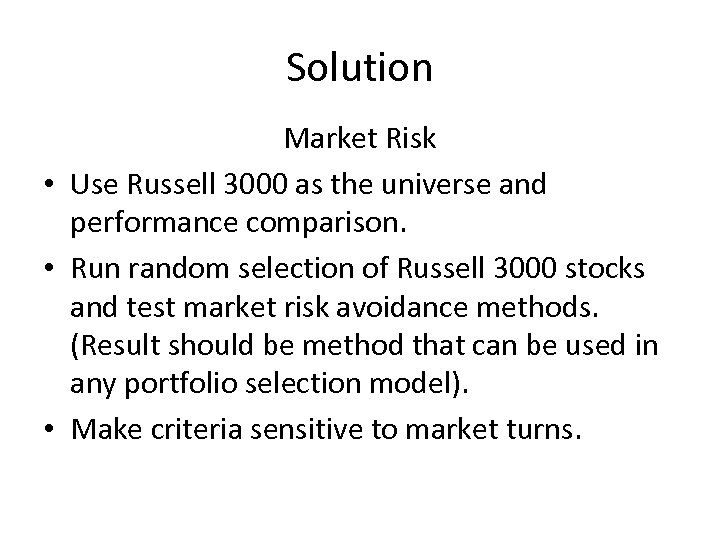 Solution

Market Risk

• Use Russell 3000 as the universe and performance comparison.
• Run random selection of Russell 3000 stocks and test market risk avoidance methods. (Result should be method that can be used in any portfolio selection model).
• Make criteria sensitive to market turns.